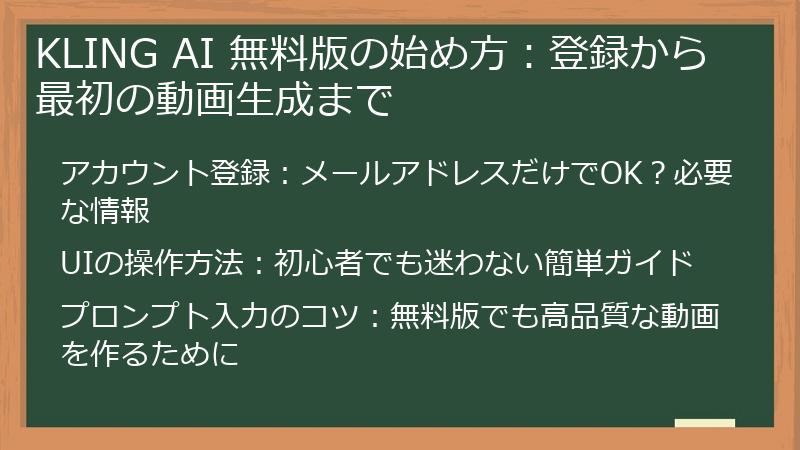 KLING AI 無料版の始め方：登録から最初の動画生成まで

アカウント登録：メールアドレスだけでOK？必要な情報

UIの操作方法：初心者でも迷わない簡単ガイド

プロンプト入力のコツ：無料版でも高品質な動画を作るために